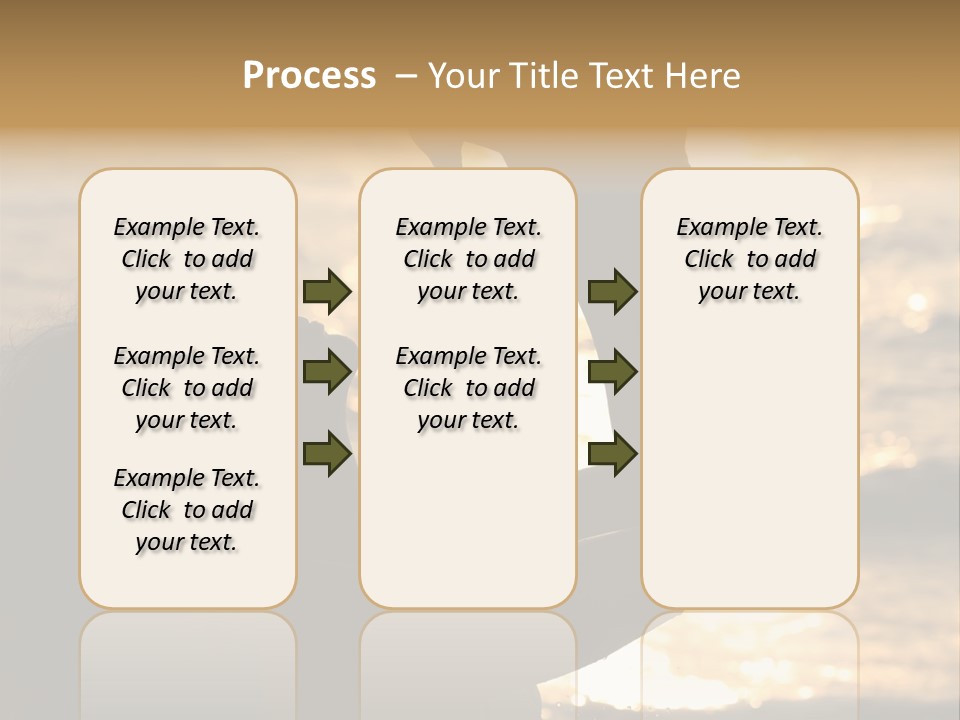 Process – Your Title Text Here

Example Text. Click to add your text.

Example Text. Click to add your text.

Example Text. Click to add your text.

Example Text. Click to add your text.

Example Text. Click to add your text.

Example Text. Click to add your text.